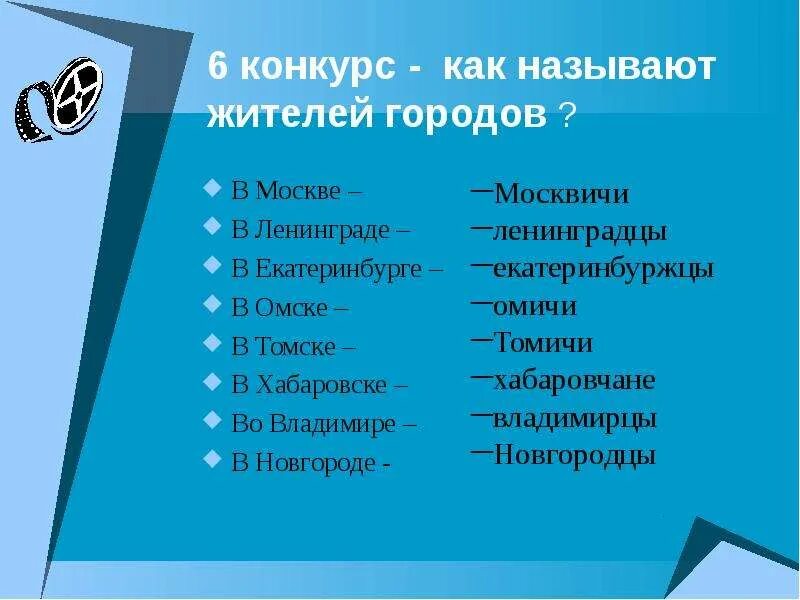 6 конкурс - как называют жителей городов ?

В Москве –
В Ленинграде –
В Екатеринбурге –
В Омске –
В Томске –
В Хабаровске –
Во Владимире –
В Новгороде -

–Москвичи
–ленинградцы
–екатеринбуржцы
–омичи
–Томичи
–хабаровчане
–владимирцы
–Новгородцы